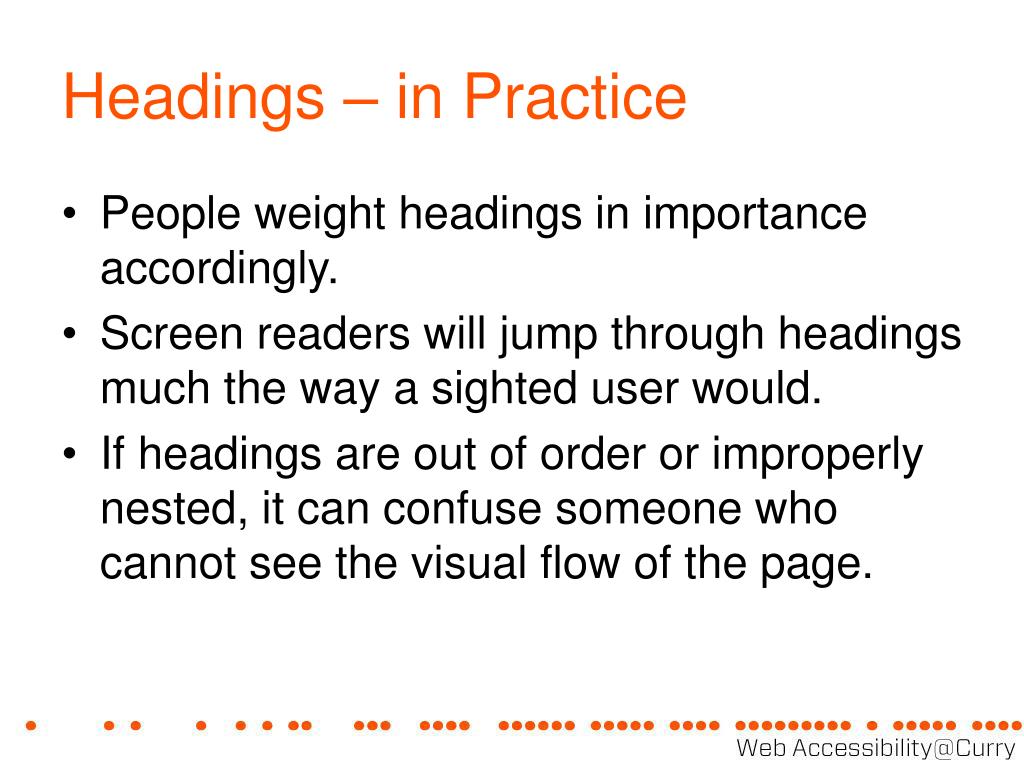 Headings – in Practice

• People weight headings in importance accordingly.
• Screen readers will jump through headings much the way a sighted user would.
• If headings are out of order or improperly nested, it can confuse someone who cannot see the visual flow of the page.

Web Accessibility@Curry